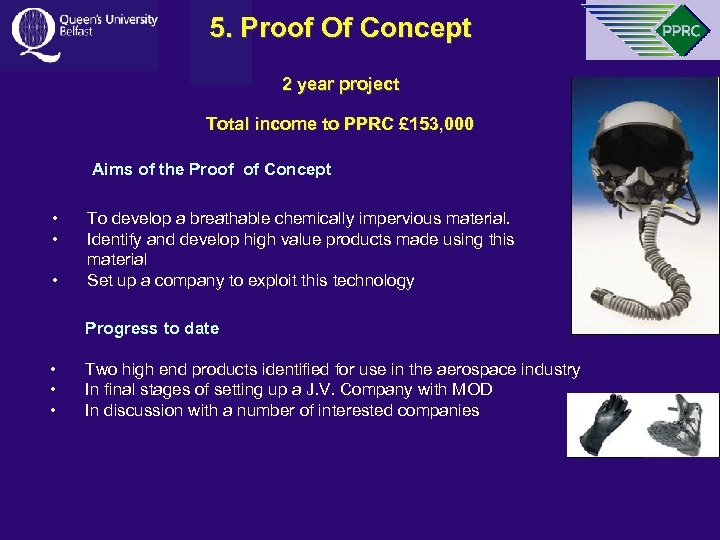 Queen's University Belfast

5. Proof Of Concept

PPRC

2 year project

Total income to PPRC £153,000

Aims of the Proof of Concept

• To develop a breathable chemically impervious material.
• Identify and develop high value products made using this material
• Set up a company to exploit this technology

Progress to date

• Two high end products identified for use in the aerospace industry
• In final stages of setting up a J.V. Company with MOD
• In discussion with a number of interested companies